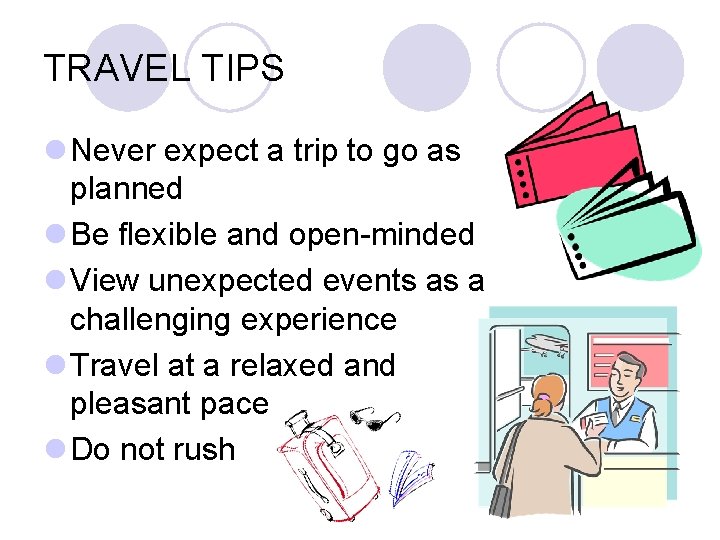 TRAVEL TIPS

- Never expect a trip to go as planned
- Be flexible and open-minded
- View unexpected events as a challenging experience
- Travel at a relaxed and pleasant pace
- Do not rush